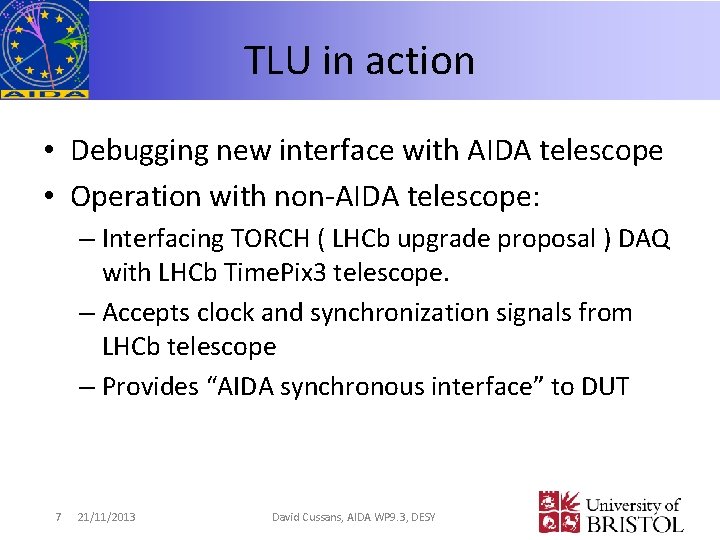 AIDA

TLU in action

• Debugging new interface with AIDA telescope
• Operation with non-AIDA telescope:
– Interfacing TORCH ( LHCb upgrade proposal ) DAQ with LHCb TimePix3 telescope.
– Accepts clock and synchronization signals from LHCb telescope
– Provides “AIDA synchronous interface” to DUT

7 21/11/2013 David Cussans, AIDA WP9.3, DESY

University of BRISTOL